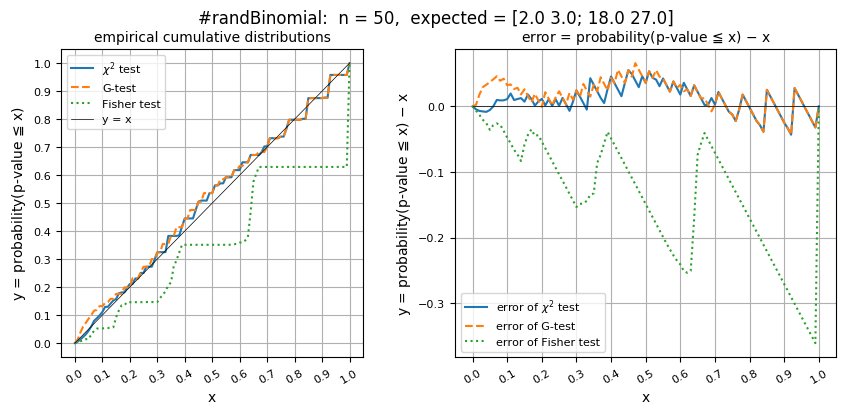 #randBinomial: n = 50, expected = [2.0 3.0; 18.0 27.0]

empirical cumulative distributions

$\chi^2$ test
G-test
Fisher test
y = x

y = probability(p-value ≦ x)

1.0
0.9
0.8
0.7
0.6
0.5
0.4
0.3
0.2
0.1
0.0

0.0 0.1 0.2 0.3 0.4 0.5 0.6 0.7 0.8 0.9 1.0

x

error = probability(p-value ≦ x) − x

y = probability(p-value ≦ x) − x

0.0
−0.1
−0.2
−0.3

error of $\chi^2$ test
error of G-test
error of Fisher test

0.0 0.1 0.2 0.3 0.4 0.5 0.6 0.7 0.8 0.9 1.0

x